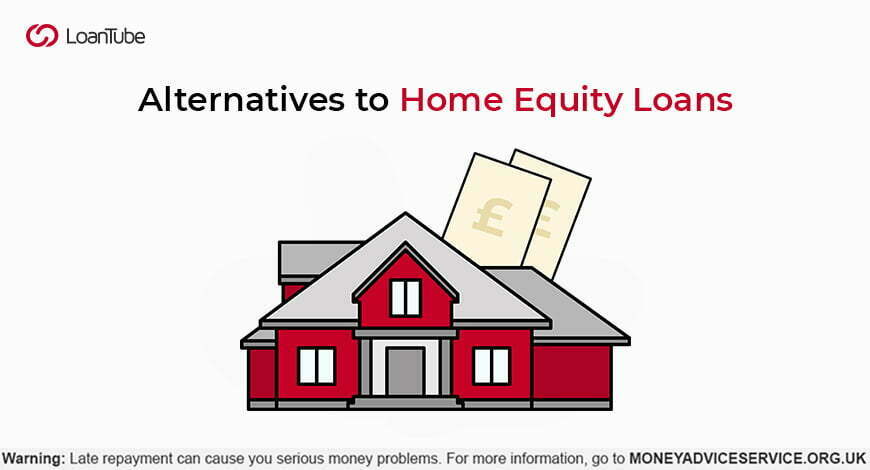 LoanTube

Alternatives to Home Equity Loans

£
£

Warning: Late repayment can cause you serious money problems. For more information, go to MONEYADVICESERVICE.ORG.UK